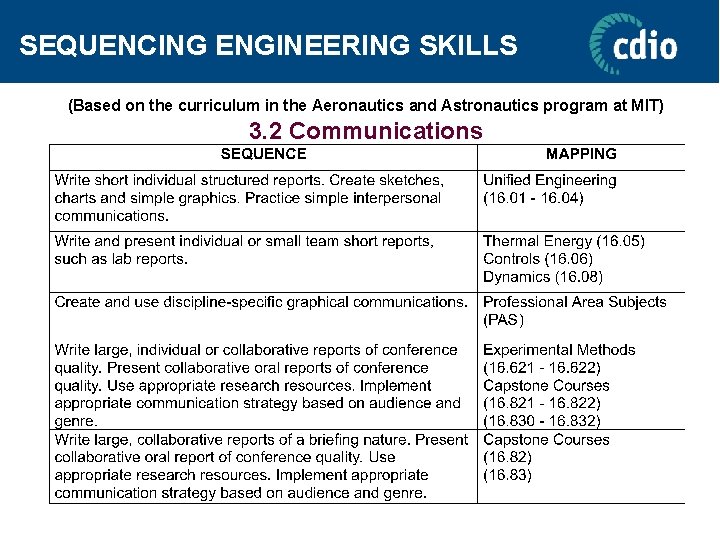 SEQUENCING ENGINEERING SKILLS

cdio

(Based on the curriculum in the Aeronautics and Astronautics program at MIT)

3.2 Communications

| SEQUENCE | MAPPING |
|---|---|
| Write short individual structured reports. Create sketches, charts and simple graphics. Practice simple interpersonal communications. | Unified Engineering (16.01 - 16.04) |
| Write and present individual or small team short reports, such as lab reports. | Thermal Energy (16.05) Controls (16.06) Dynamics (16.08) |
| Create and use discipline-specific graphical communications. Write large, individual or collaborative reports of conference quality. Present collaborative oral reports of conference quality. Use appropriate research resources. Implement appropriate communication strategy based on audience and genre. | Professional Area Subjects (PAS) Experimental Methods (16.621 - 16.622) Capstone Courses (16.821 - 16.822) (16.830 - 16.832) |
| Write large, collaborative reports of a briefing nature. Present collaborative oral report of conference quality. Use appropriate research resources. Implement appropriate communication strategy based on audience and genre. | Capstone Courses (16.82) (16.83) |